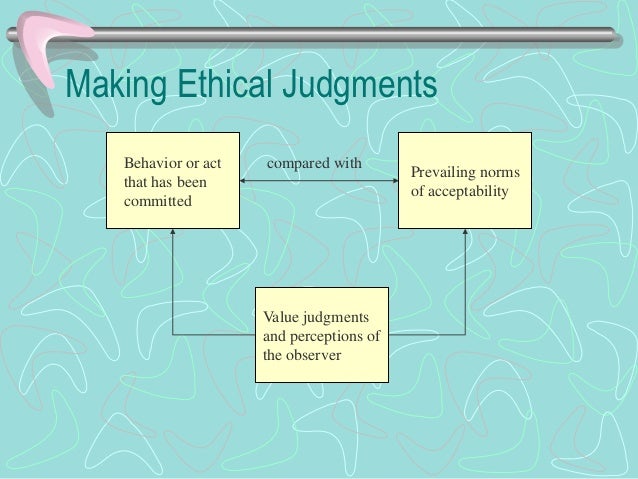 Making Ethical Judgments

Behavior or act that has been committed

compared with

Prevailing norms of acceptability

Value judgments and perceptions of the observer